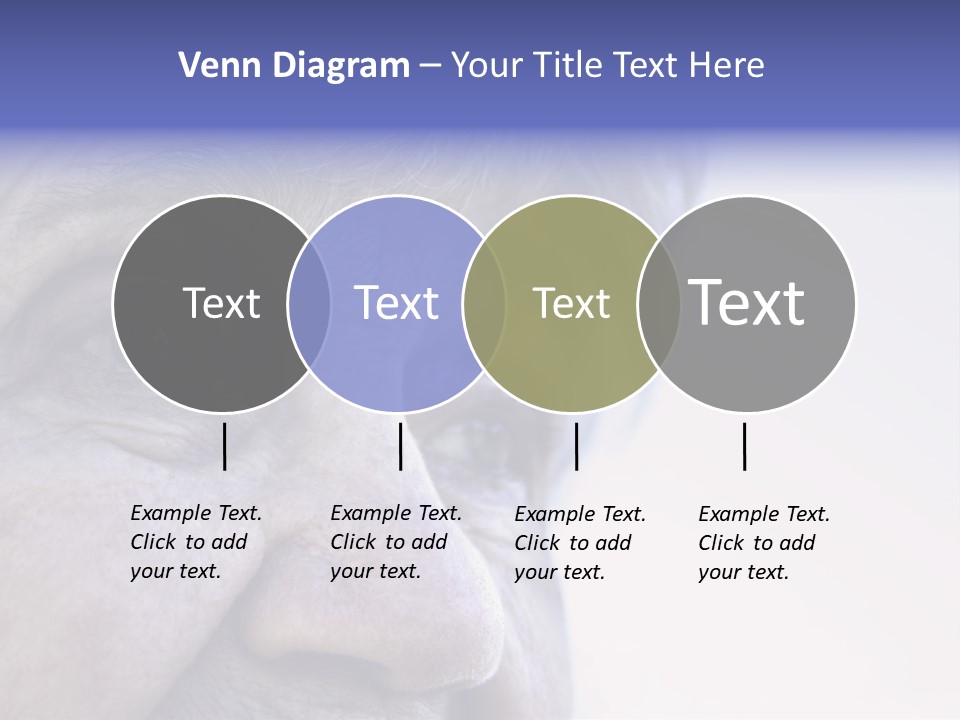 Venn Diagram – Your Title Text Here

Text

Text

Text

Text

Example Text. Click to add your text.

Example Text. Click to add your text.

Example Text. Click to add your text.

Example Text. Click to add your text.